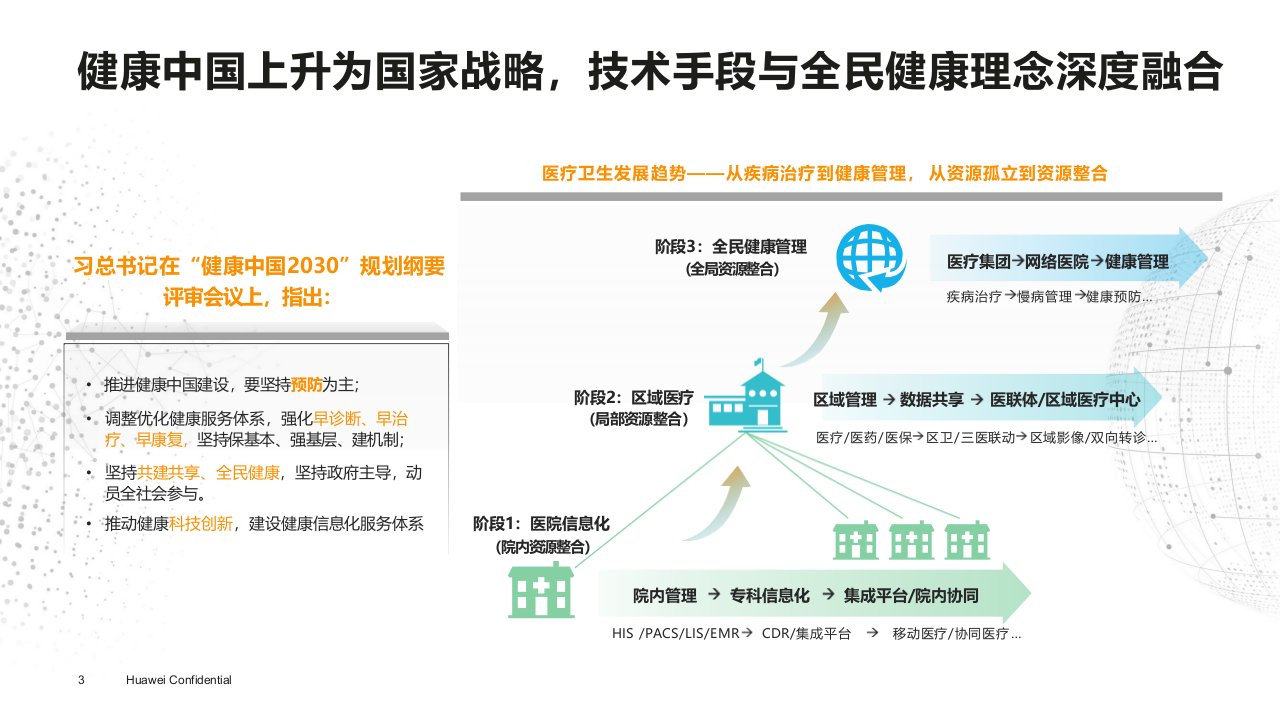 健康中国上升为国家战略，技术手段与全民健康理念深度融合

医疗卫生发展趋势——从疾病治疗到健康管理，从资源孤立到资源整合

习总书记在“健康中国2030”规划纲要评审会议上，指出：

• 推进健康中国建设，要坚持预防为主；
• 调整优化健康服务体系，强化早诊断、早治疗、早康复，坚持保基本、强基层、建机制；
• 坚持共建共享、全民健康，坚持政府主导，动员全社会参与。
• 推动健康科技创新，建设健康信息化服务体系

阶段3：全民健康管理
(全局资源整合)

医疗集团→网络医院→健康管理
疾病治疗→慢病管理→健康预防...

阶段2：区域医疗
(局部资源整合)

区域管理 → 数据共享 → 医联体/区域医疗中心
医疗/医药/医保→区卫/三医联动→区域影像/双向转诊...

阶段1：医院信息化
(院内资源整合)

院内管理 → 专科信息化 → 集成平台/院内协同
HIS /PACS/LIS/EMR→ CDR/集成平台 → 移动医疗/协同医疗...

3 Huawei Confidential